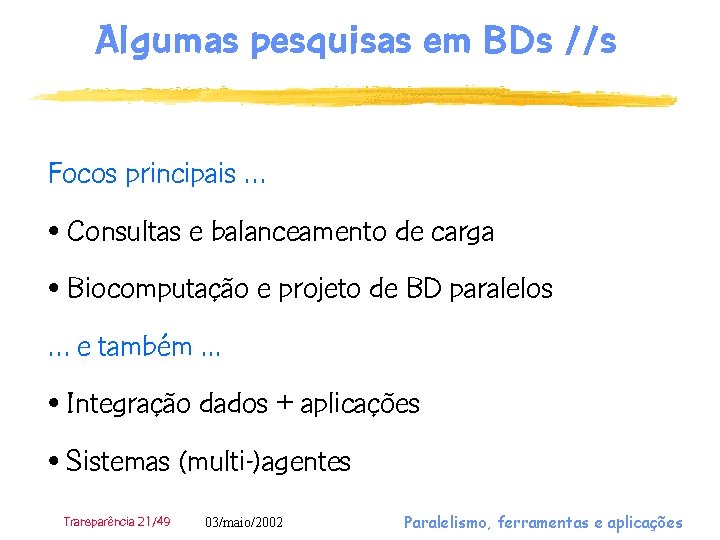 Algumas pesquisas em BDs //s

Focos principais ...

• Consultas e balanceamento de carga

• Biocomputação e projeto de BD paralelos

... e também ...

• Integração dados + aplicações

• Sistemas (multi-)agentes

Transparência 21/49 03/maio/2002 Paralelismo, ferramentas e aplicações